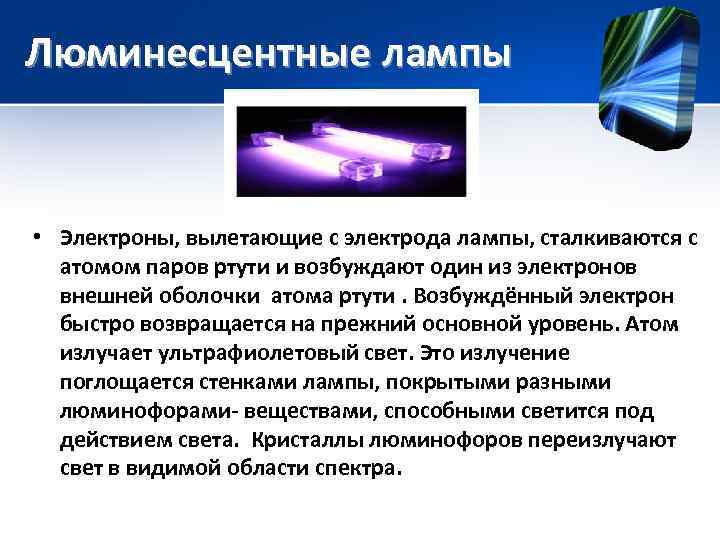 Люминесцентные лампы

• Электроны, вылетающие с электрода лампы, сталкиваются с атомом паров ртути и возбуждают один из электронов внешней оболочки атома ртути . Возбуждённый электрон быстро возвращается на прежний основной уровень. Атом излучает ультрафиолетовый свет. Это излучение поглощается стенками лампы, покрытыми разными люминофорами- веществами, способными светится под действием света. Кристаллы люминофоров переизлучают свет в видимой области спектра.